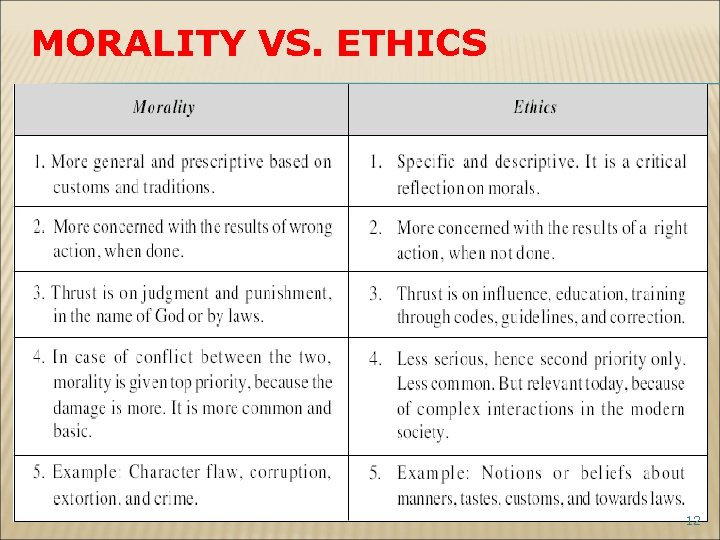 MORALITY VS. ETHICS

| Morality | Ethics |
|---|---|
| 1. More general and prescriptive based on customs and traditions. | 1. Specific and descriptive. It is a critical reflection on morals. |
| 2. More concerned with the results of wrong action, when done. | 2. More concerned with the results of a right action, when not done. |
| 3. Thrust is on judgment and punishment, in the name of God or by laws. | 3. Thrust is on influence, education, training through codes, guidelines, and correction. |
| 4. In case of conflict between the two, morality is given top priority, because the damage is more. It is more common and basic. | 4. Less serious, hence second priority only. Less common. But relevant today, because of complex interactions in the modern society. |
| 5. Example: Character flaw, corruption, extortion, and crime. | 5. Example: Notions or beliefs about manners, tastes, customs, and towards laws. |

12